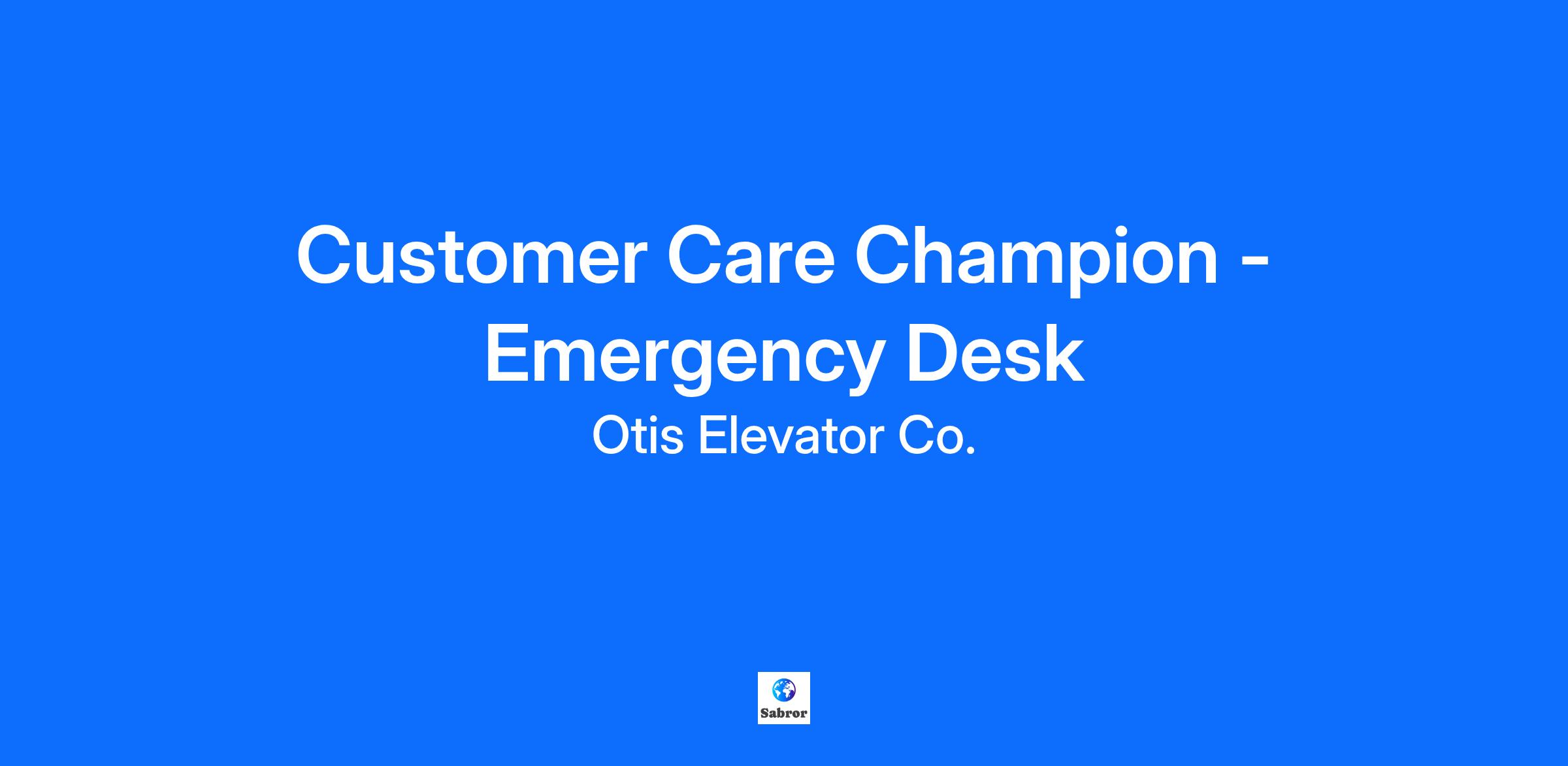 Customer Care Champion - Emergency Desk

Otis Elevator Co.

Sabror